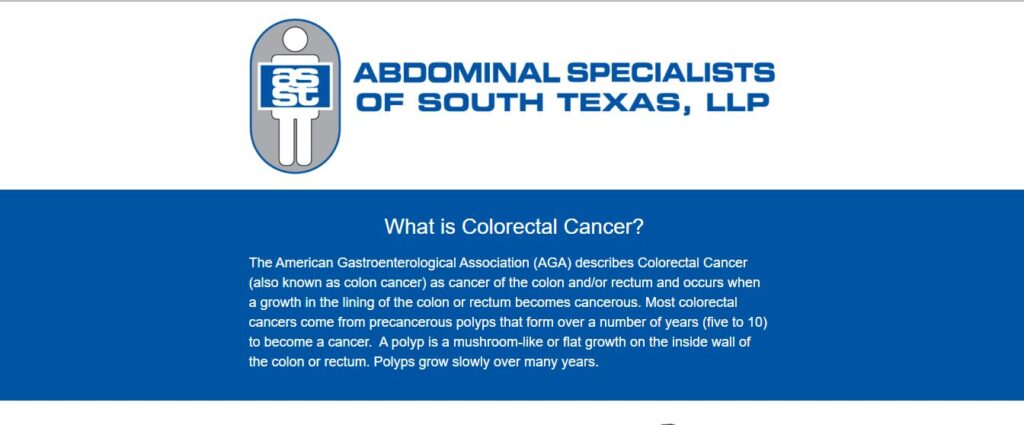 as
st

ABDOMINAL SPECIALISTS
OF SOUTH TEXAS, LLP

What is Colorectal Cancer?

The American Gastroenterological Association (AGA) describes Colorectal Cancer (also known as colon cancer) as cancer of the colon and/or rectum and occurs when a growth in the lining of the colon or rectum becomes cancerous. Most colorectal cancers come from precancerous polyps that form over a number of years (five to 10) to become a cancer. A polyp is a mushroom-like or flat growth on the inside wall of the colon or rectum. Polyps grow slowly over many years.